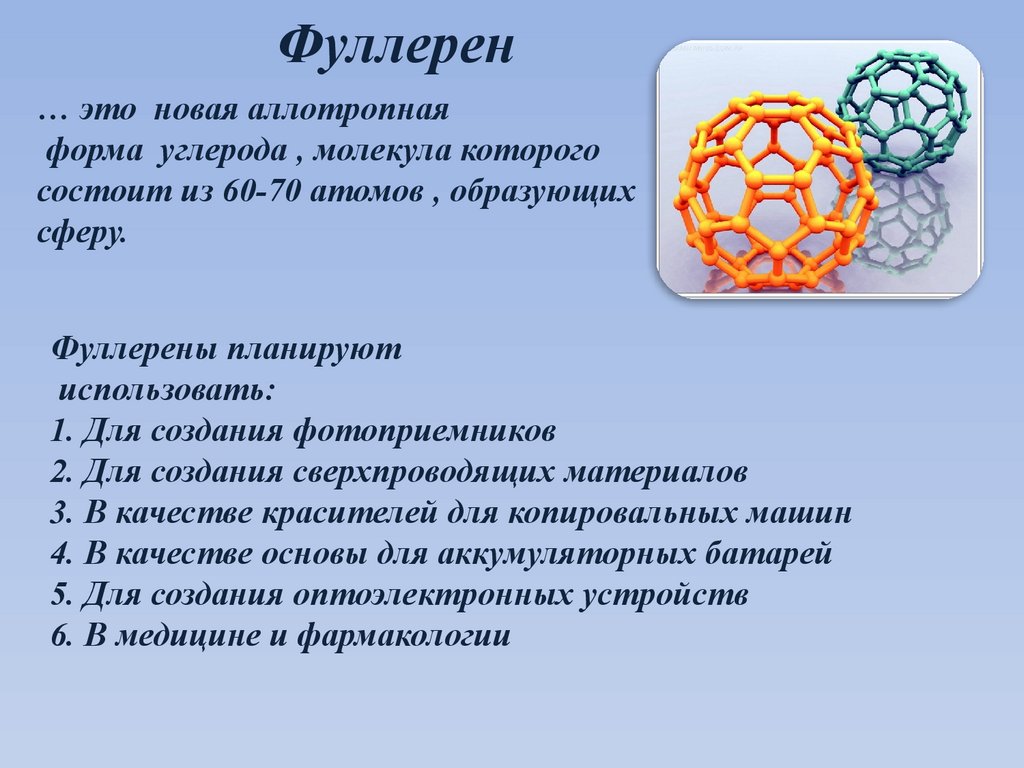 Фуллерен

… это новая аллотропная форма углерода , молекула которого состоит из 60-70 атомов , образующих сферу.

Фуллерены планируют использовать:
1. Для создания фотоприемников
2. Для создания сверхпроводящих материалов
3. В качестве красителей для копировальных машин
4. В качестве основы для аккумуляторных батарей
5. Для создания оптоэлектронных устройств
6. В медицине и фармакологии